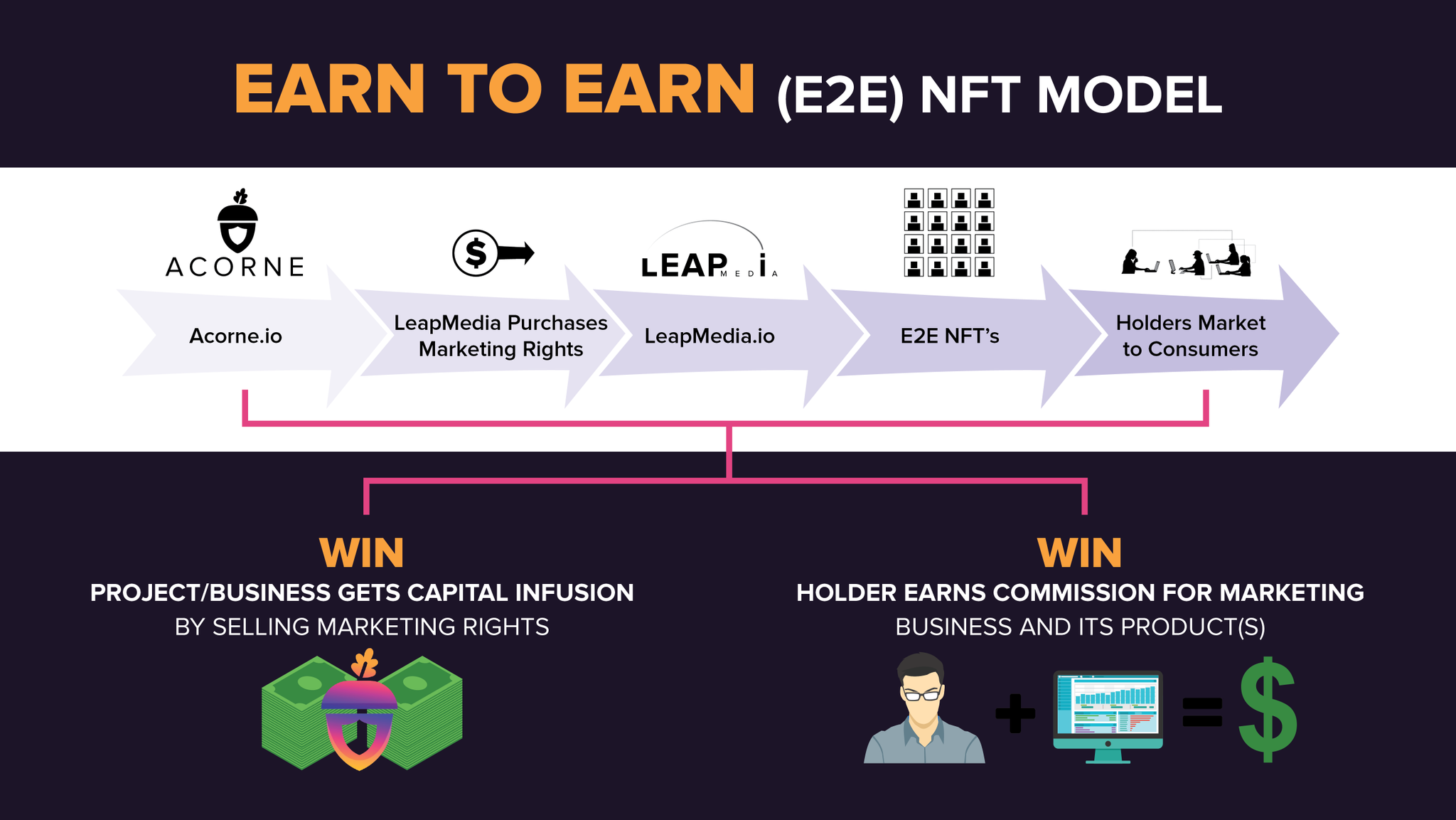 EARN TO EARN (E2E) NFT MODEL

ACORNE

Acorne.io

$

LeapMedia Purchases Marketing Rights

LEAP MEDIA

LeapMedia.io

E2E NFT's

Holders Market to Consumers

WIN
PROJECT/BUSINESS GETS CAPITAL INFUSION
BY SELLING MARKETING RIGHTS

WIN
HOLDER EARNS COMMISSION FOR MARKETING
BUSINESS AND ITS PRODUCT(S)

+ = $